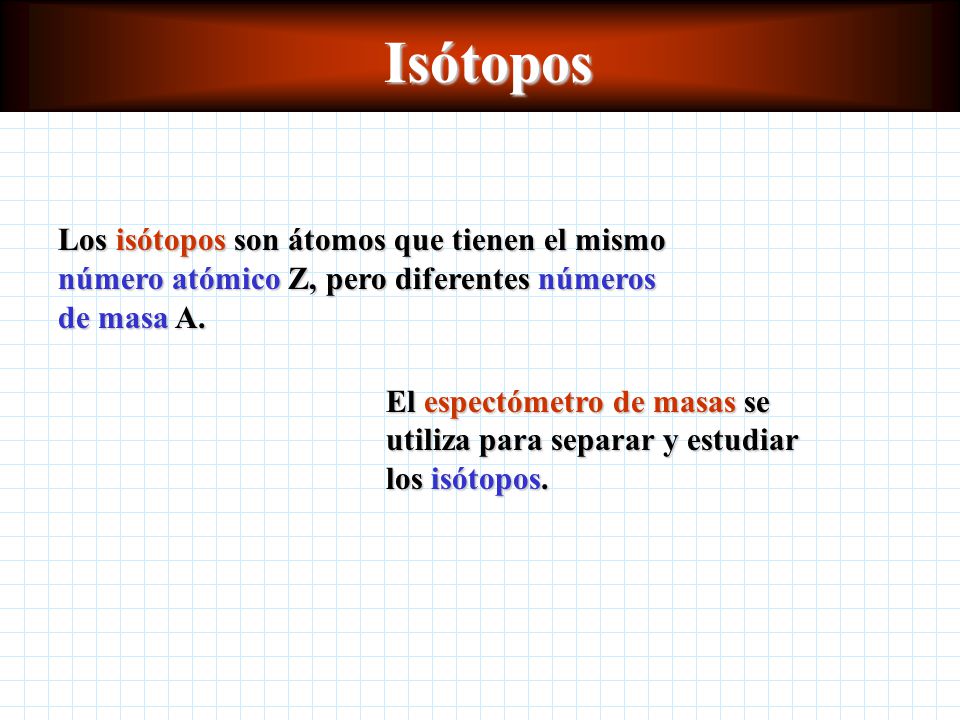 Isótopos

Los isótopos son átomos que tienen el mismo número atómico Z, pero diferentes números de masa A.

El espectómetro de masas se utiliza para separar y estudiar los isótopos.